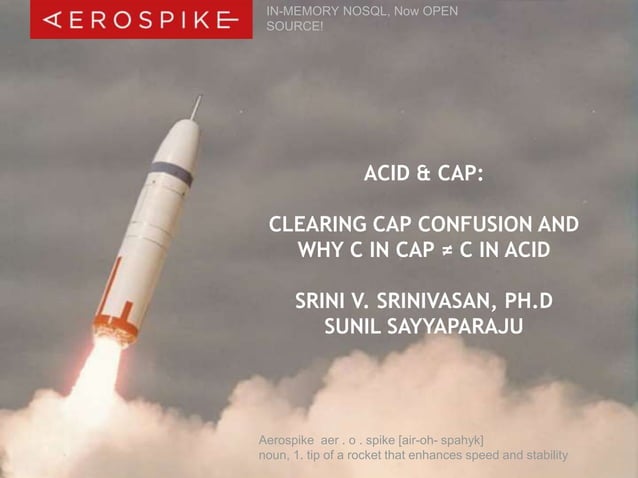 AEROSPIKE

IN-MEMORY NOSQL, Now OPEN SOURCE!

ACID & CAP:

CLEARING CAP CONFUSION AND WHY C IN CAP ≠ C IN ACID

SRINI V. SRINIVASAN, PH.D
SUNIL SAYYAPARAJU

Aerospike aer . o . spike [air-oh- spahyk]
noun, 1. tip of a rocket that enhances speed and stability